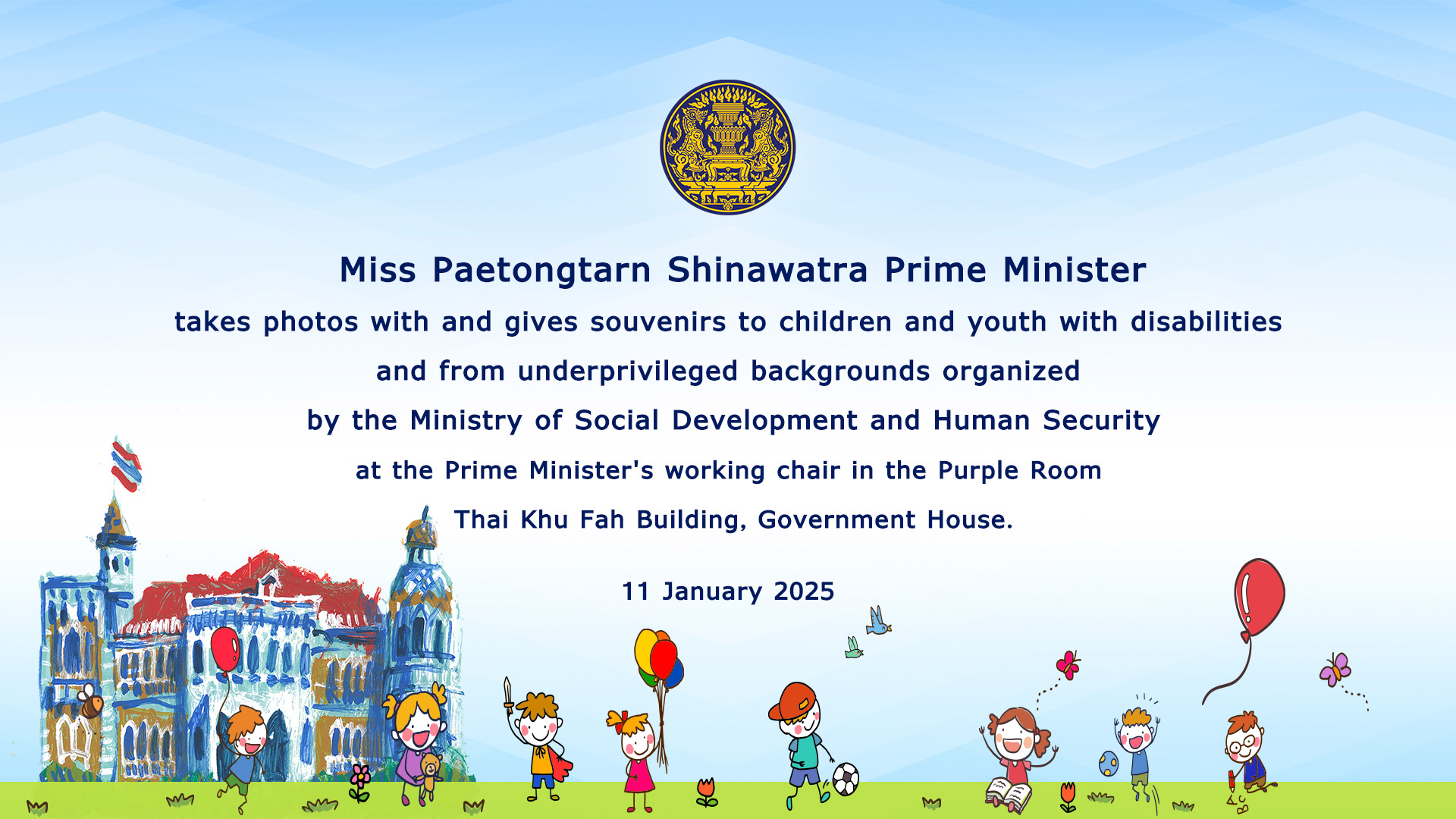 Miss Paetongtarn Shinawatra Prime Minister

takes photos with and gives souvenirs to children and youth with disabilities and from underprivileged backgrounds organized by the Ministry of Social Development and Human Security at the Prime Minister's working chair in the Purple Room Thai Khu Fah Building, Government House.

11 January 2025